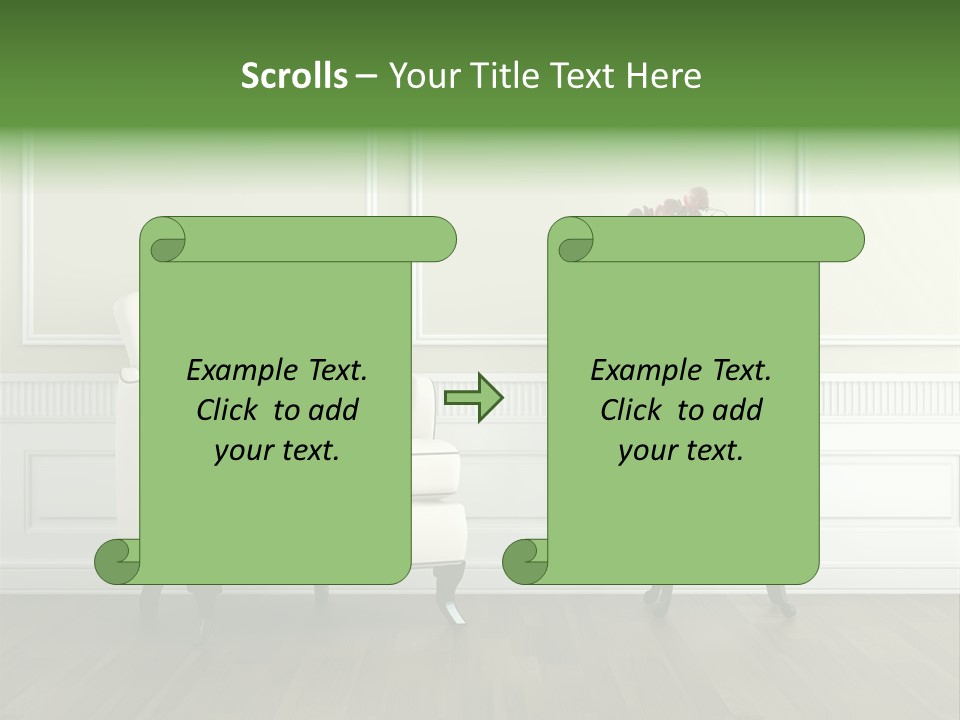 Scrolls – Your Title Text Here

Example Text. Click to add your text.

Example Text. Click to add your text.